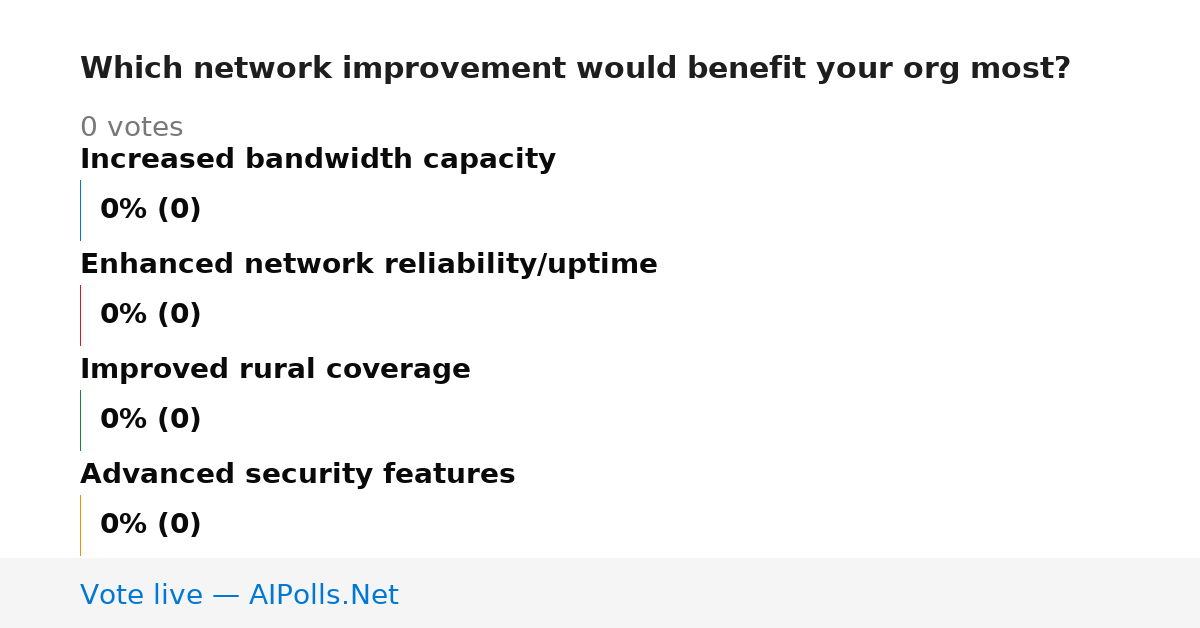 Which network improvement would benefit your org most?

0 votes

Increased bandwidth capacity

0% (0)

Enhanced network reliability/uptime

0% (0)

Improved rural coverage

0% (0)

Advanced security features

0% (0)

Vote live — AIPolls.Net